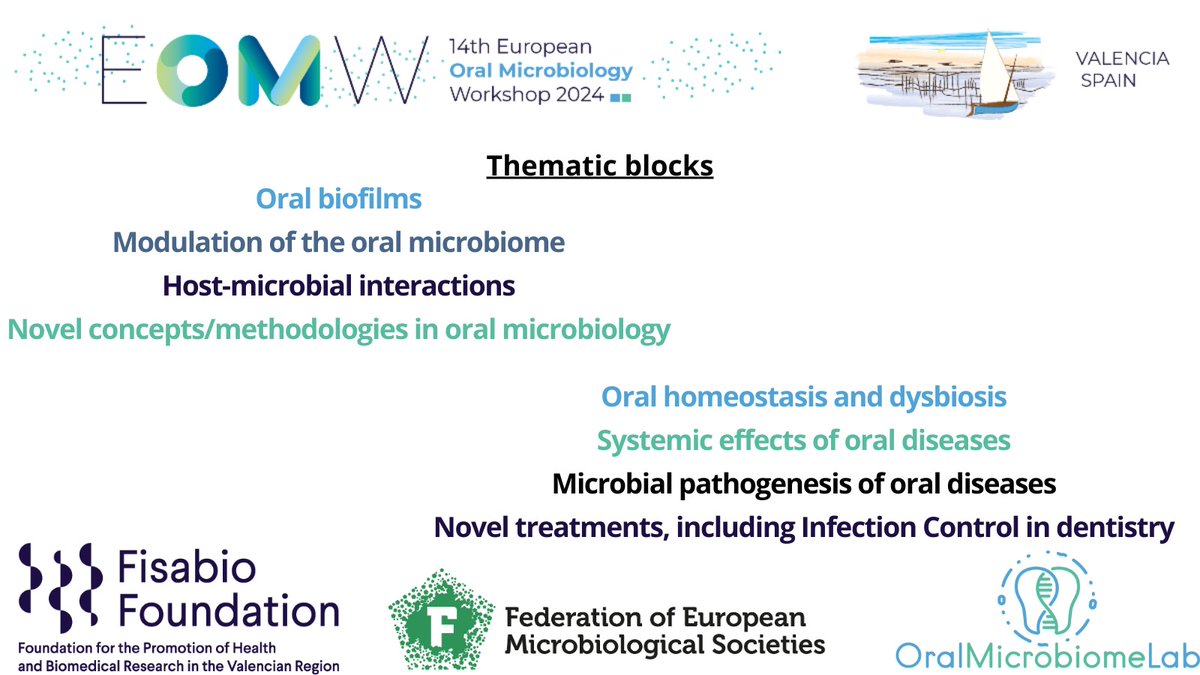 EOMW 14th European Oral Microbiology Workshop 2024

VALENCIA SPAIN

Thematic blocks

Oral biofilms

Modulation of the oral microbiome

Host-microbial interactions

Novel concepts/methodologies in oral microbiology

Oral homeostasis and dysbiosis

Systemic effects of oral diseases

Microbial pathogenesis of oral diseases

Novel treatments, including Infection Control in dentistry

Fisabio Foundation
Foundation for the Promotion of Health and Biomedical Research in the Valencian Region

F
Federation of European Microbiological Societies

OralMicrobiomeLab